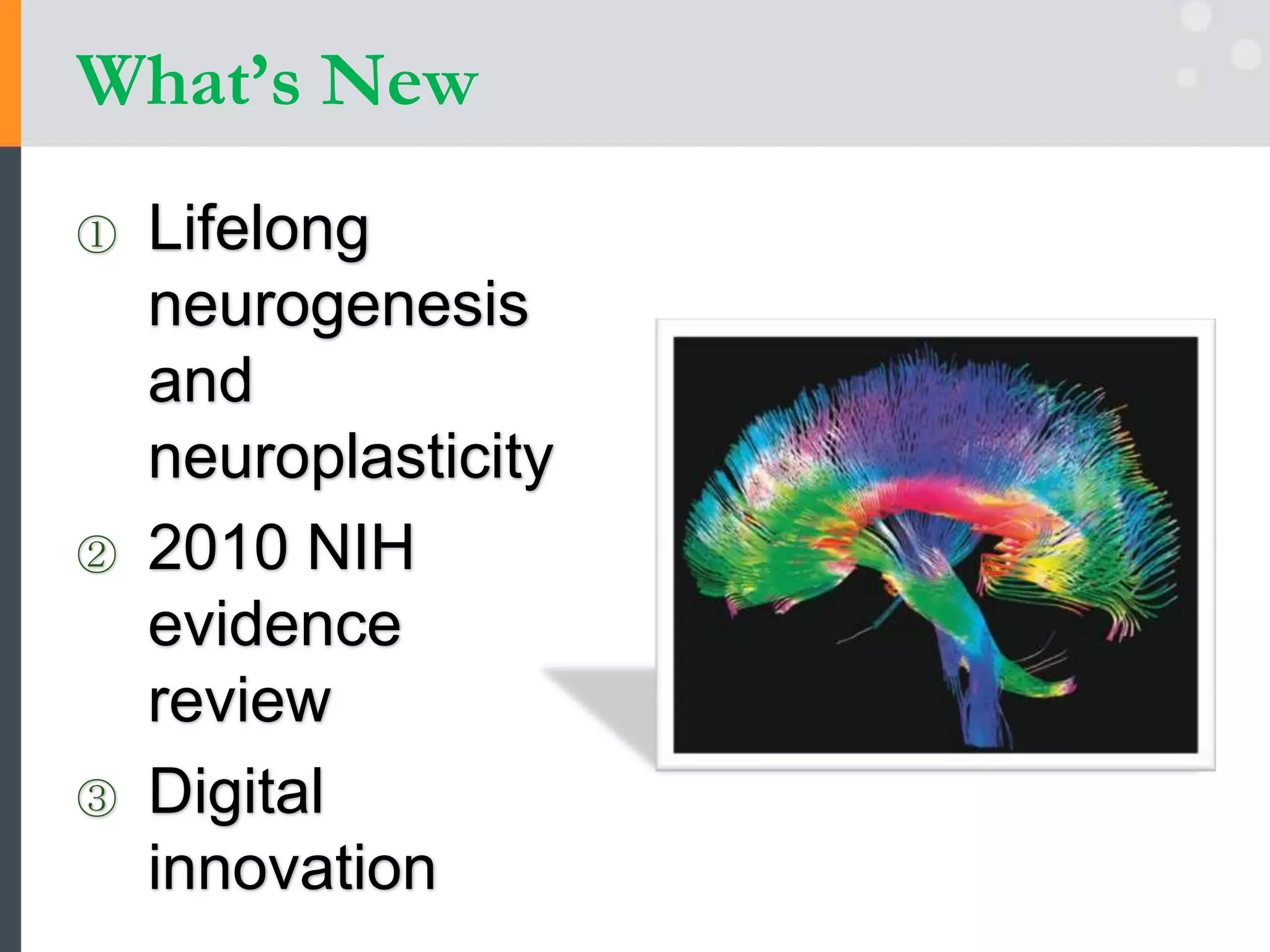 What's New

① Lifelong neurogenesis and neuroplasticity

② 2010 NIH evidence review

③ Digital innovation